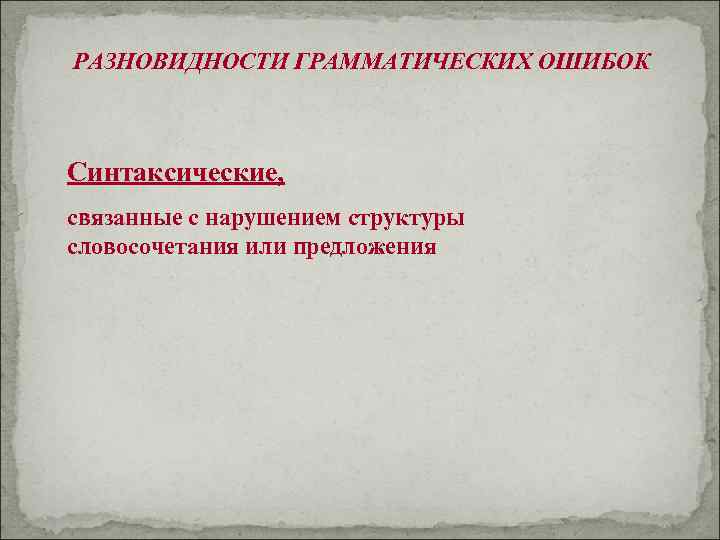 РАЗНОВИДНОСТИ ГРАММАТИЧЕСКИХ ОШИБОК

Синтаксические,

связанные с нарушением структуры словосочетания или предложения